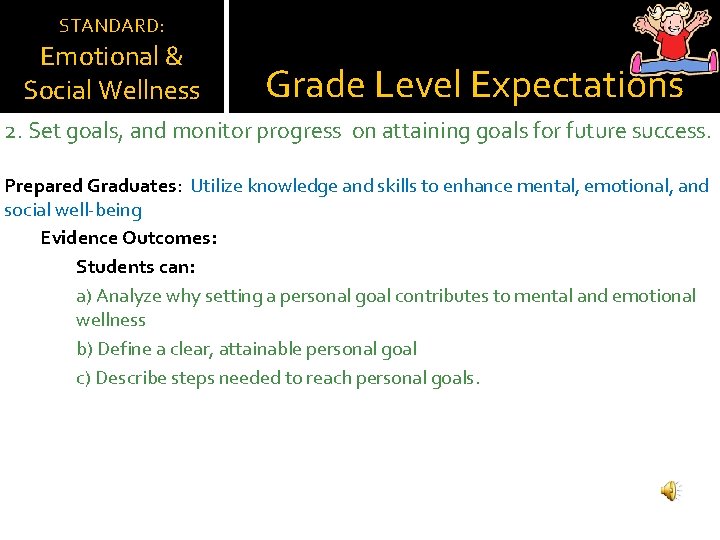 STANDARD:
Emotional & Social Wellness

Grade Level Expectations

2. Set goals, and monitor progress on attaining goals for future success.

Prepared Graduates: Utilize knowledge and skills to enhance mental, emotional, and social well-being

Evidence Outcomes:

Students can:

a) Analyze why setting a personal goal contributes to mental and emotional wellness

b) Define a clear, attainable personal goal

c) Describe steps needed to reach personal goals.